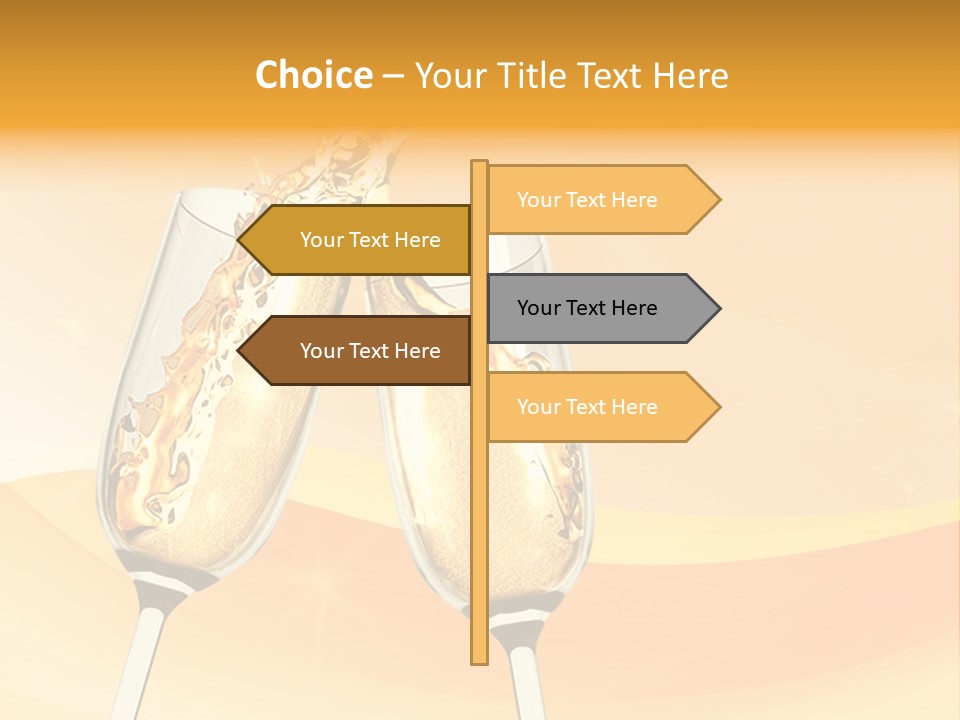 Choice – Your Title Text Here

Your Text Here

Your Text Here

Your Text Here

Your Text Here

Your Text Here